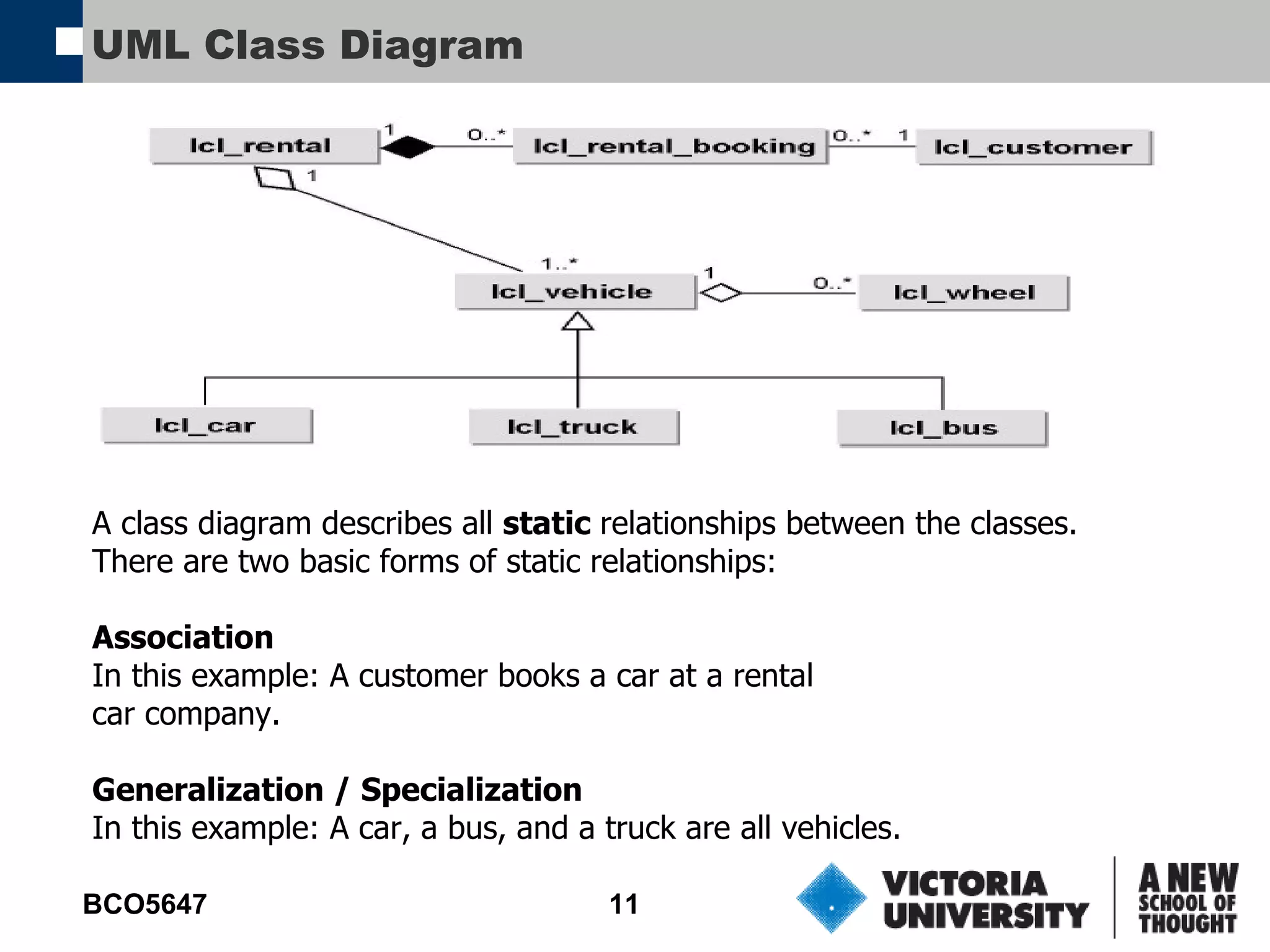 UML Class Diagram

lcl_rental 1 0..* lcl_rental_booking 0..* 1 lcl_customer

1

1..*

lcl_vehicle 1 0..* lcl_wheel

lcl_car

lcl_truck

lcl_bus

A class diagram describes all **static** relationships between the classes. There are two basic forms of static relationships:

**Association**
In this example: A customer books a car at a rental car company.

**Generalization / Specialization**
In this example: A car, a bus, and a truck are all vehicles.

BCO5647

11

VICTORIA UNIVERSITY

A NEW SCHOOL OF THOUGHT